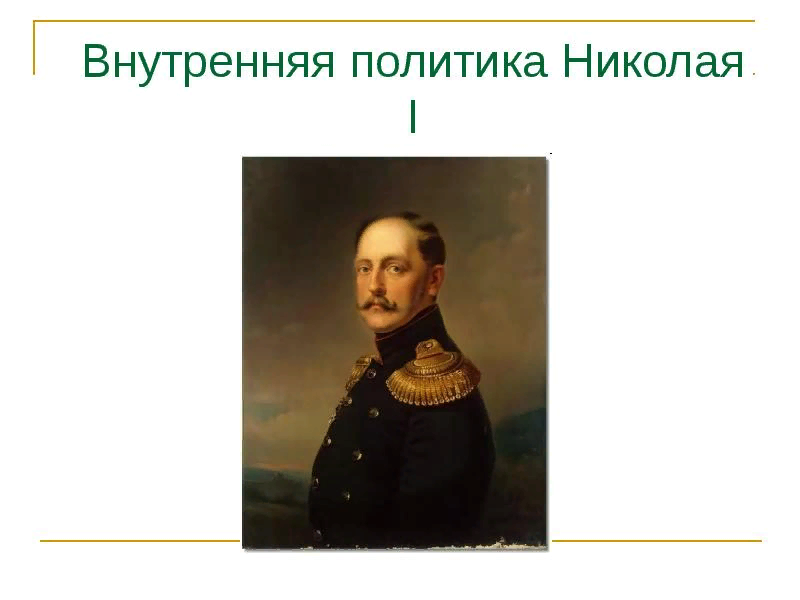 Внутренняя политика Николая I